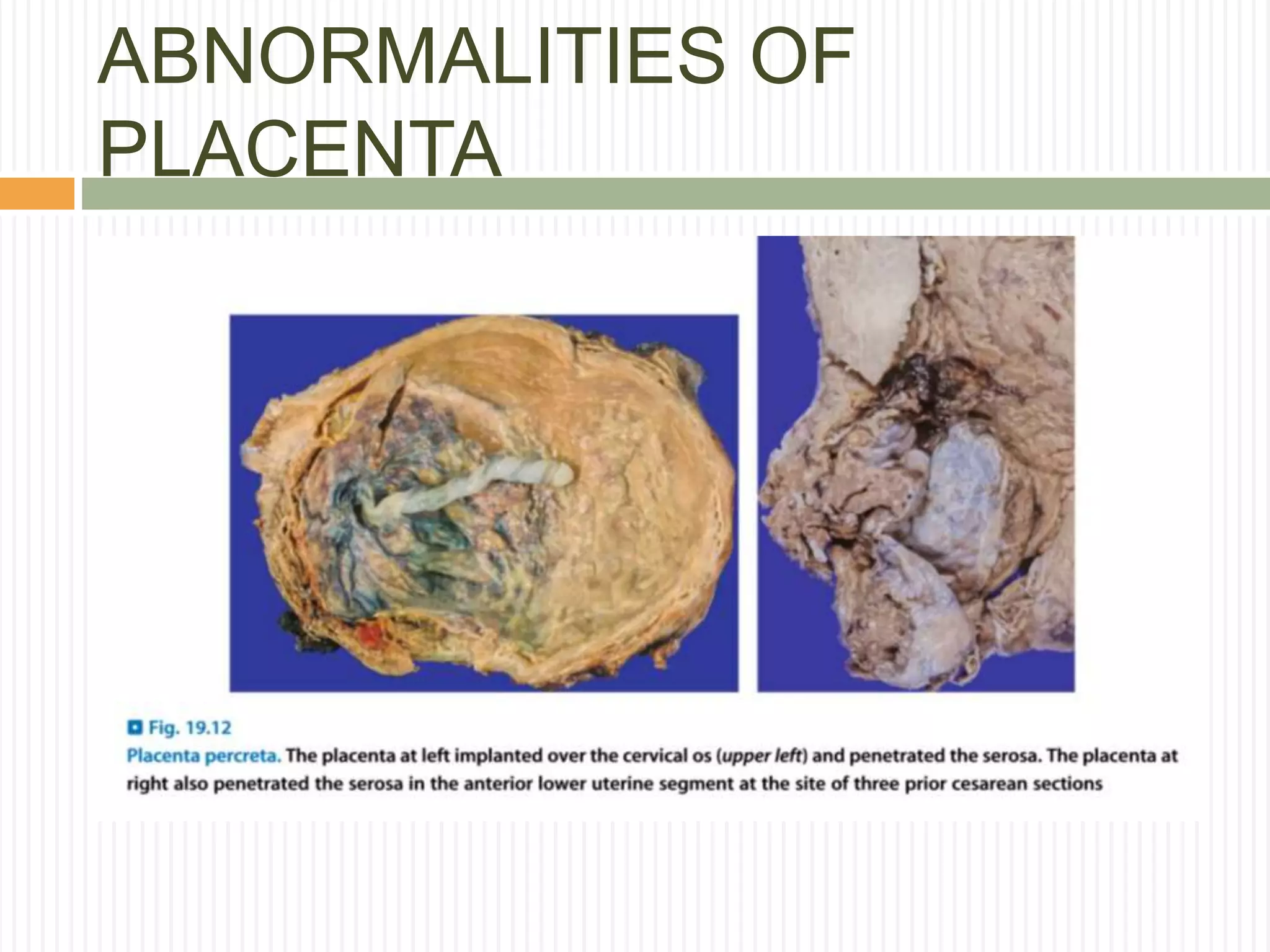 ABNORMALITIES OF PLACENTA

Fig. 19.12

Placenta percreta. The placenta at left implanted over the cervical os (upper left) and penetrated the serosa. The placenta at right also penetrated the serosa in the anterior lower uterine segment at the site of three prior cesarean sections